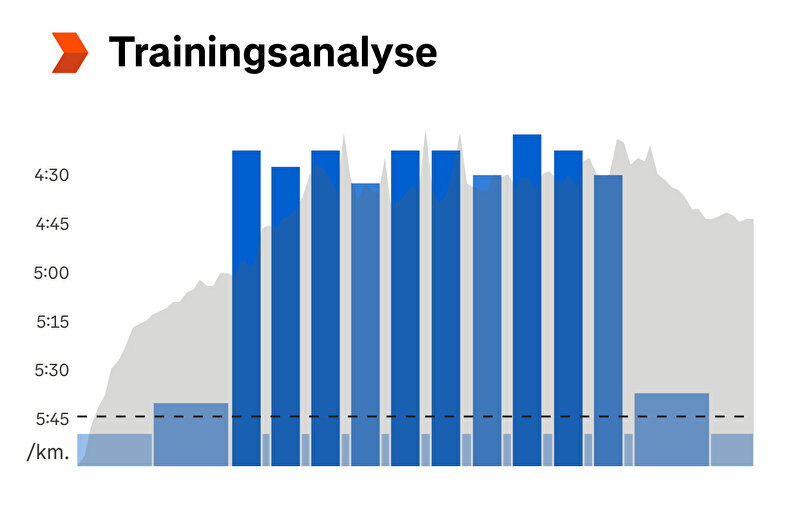 Trainingsanalyse

4:30
4:45
5:00
5:15
5:30
5:45
/km.